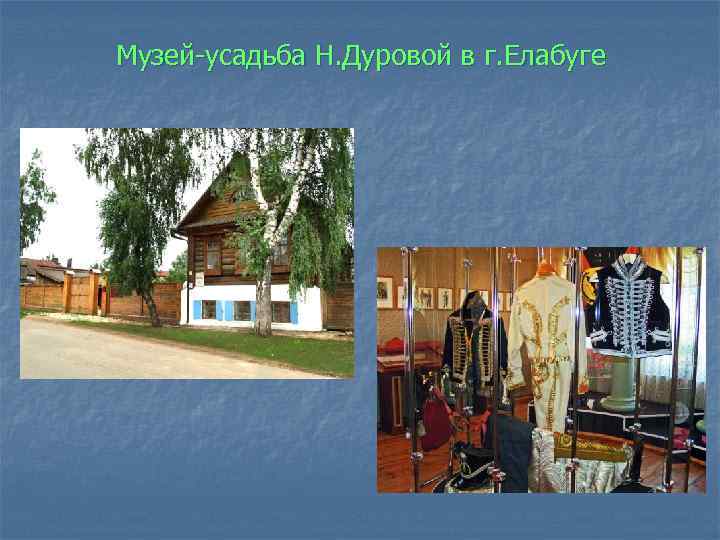 Музей-усадьба Н.Дуровой в г.Елабуге